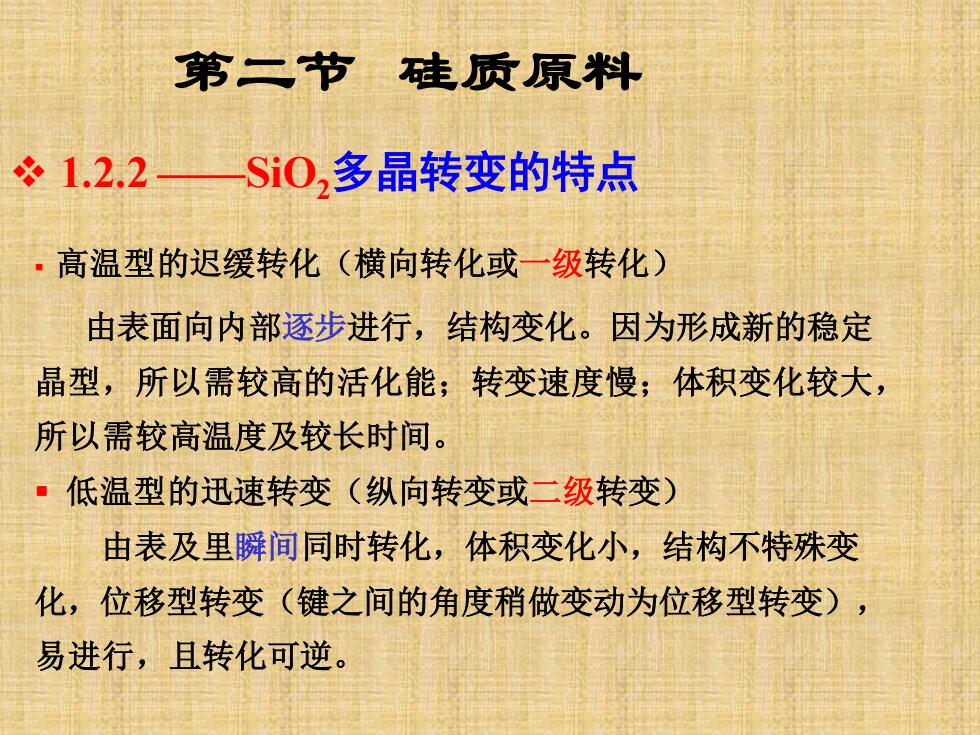 第二节 硅质原料

❖ 1.2.2 ——$SiO_2$多晶转变的特点

▪ 高温型的迟缓转化（横向转化或一级转化）

由表面向内部逐步进行，结构变化。因为形成新的稳定晶型，所以需较高的活化能；转变速度慢；体积变化较大，所以需较高温度及较长时间。

▪ 低温型的迅速转变（纵向转变或二级转变）

由表及里瞬间同时转化，体积变化小，结构不特殊变化，位移型转变（键之间的角度稍做变动为位移型转变），易进行，且转化可逆。